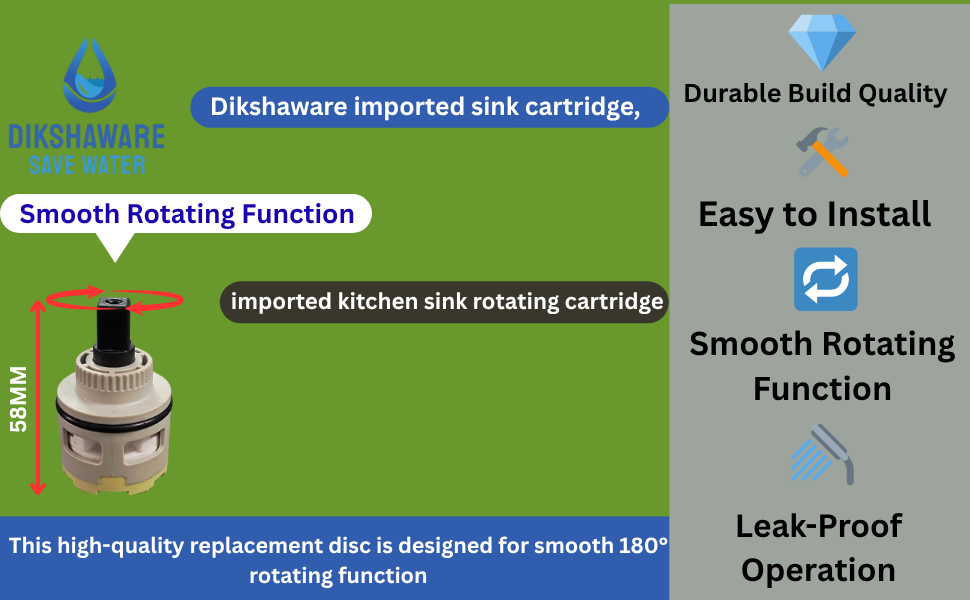 DIKSHAWARE
SAVE WATER

Dikshaware imported sink cartridge,

Smooth Rotating Function

imported kitchen sink rotating cartridge

58MM

This high-quality replacement disc is designed for smooth 180° rotating function

Durable Build Quality

Easy to Install

Smooth Rotating Function

Leak-Proof Operation